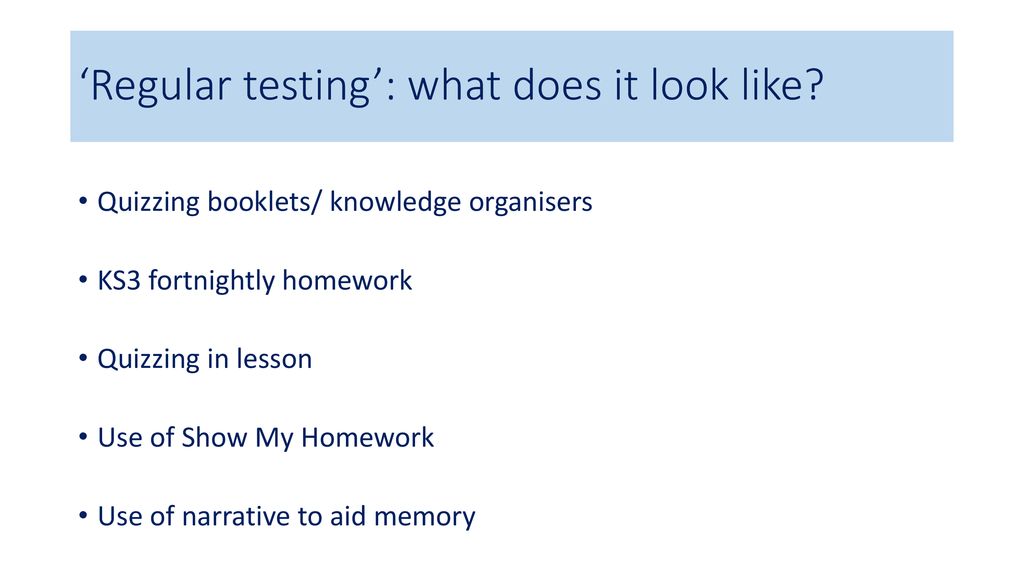 ‘Regular testing’: what does it look like?

• Quizzing booklets/ knowledge organisers

• KS3 fortnightly homework

• Quizzing in lesson

• Use of Show My Homework

• Use of narrative to aid memory